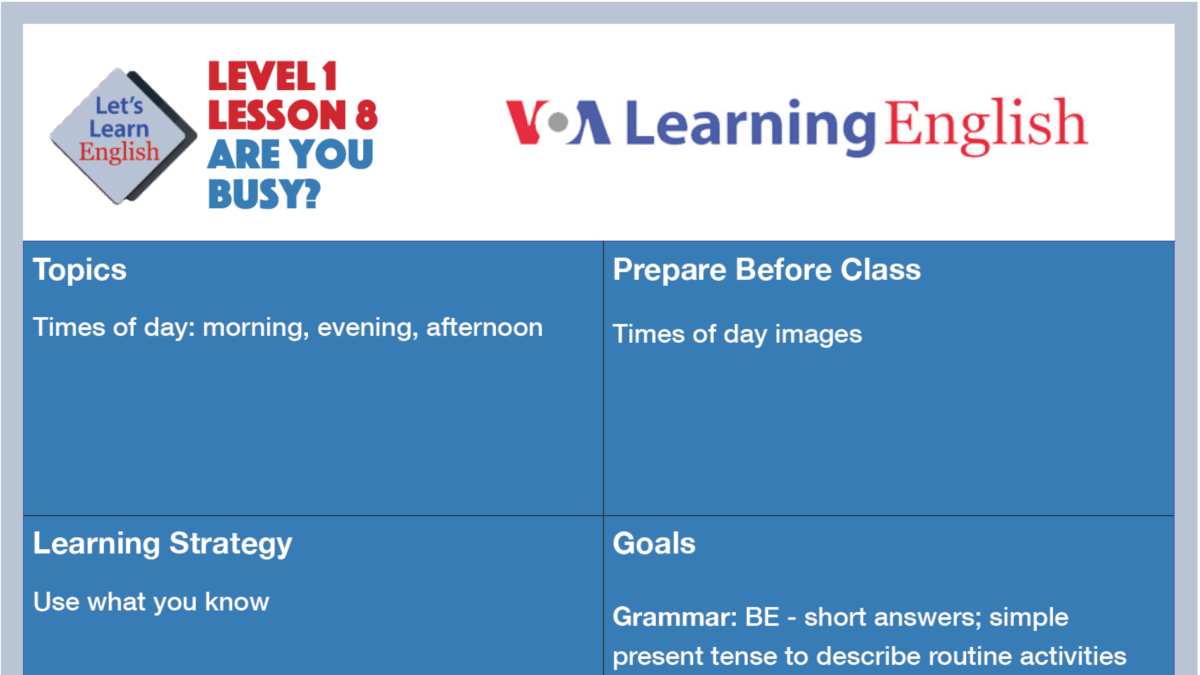 Let's Learn English

LEVEL 1
LESSON 8
ARE YOU BUSY?

VOA Learning English

| Topics | Prepare Before Class |
|---|---|
| Times of day: morning, evening, afternoon | Times of day images |
| **Learning Strategy** | **Goals** |
| Use what you know | Grammar: BE - short answers; simple present tense to describe routine activities |